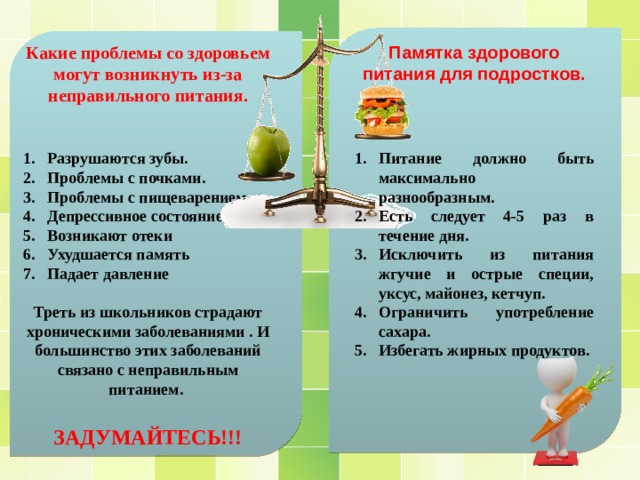 Какие проблемы со здоровьем могут возникнуть из-за неправильного питания.

1. Разрушаются зубы.
2. Проблемы с почками.
3. Проблемы с пищеварением
4. Депрессивное состояние
5. Возникают отеки
6. Ухудшается память
7. Падает давление

Треть из школьников страдают хроническими заболеваниями . И большинство этих заболеваний связано с неправильным питанием.

ЗАДУМАЙТЕСЬ!!!

Памятка здорового питания для подростков.

1. Питание должно быть максимально разнообразным.
2. Есть следует 4-5 раз в течение дня.
3. Исключить из питания жгучие и острые специи, уксус, майонез, кетчуп.
4. Ограничить употребление сахара.
5. Избегать жирных продуктов.